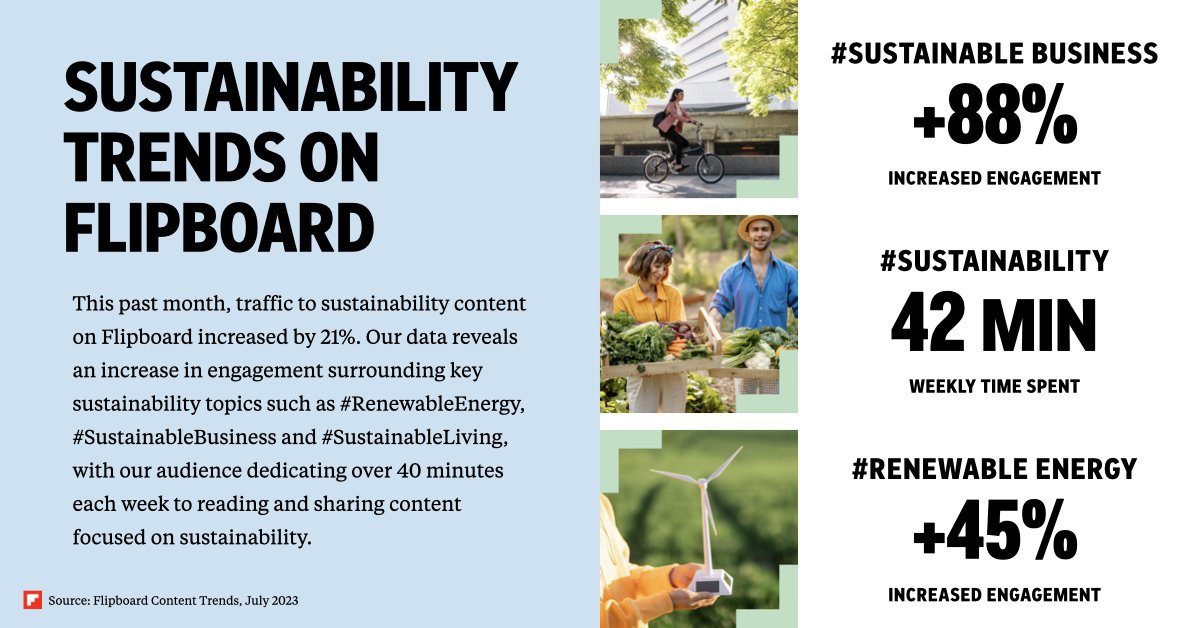 SUSTAINABILITY TRENDS ON FLIPBOARD

This past month, traffic to sustainability content on Flipboard increased by 21%. Our data reveals an increase in engagement surrounding key sustainability topics such as #RenewableEnergy, #SustainableBusiness and #SustainableLiving, with our audience dedicating over 40 minutes each week to reading and sharing content focused on sustainability.

Source: Flipboard Content Trends, July 2023

#SUSTAINABLE BUSINESS
+88%
INCREASED ENGAGEMENT

#SUSTAINABILITY
42 MIN
WEEKLY TIME SPENT

#RENEWABLE ENERGY
+45%
INCREASED ENGAGEMENT